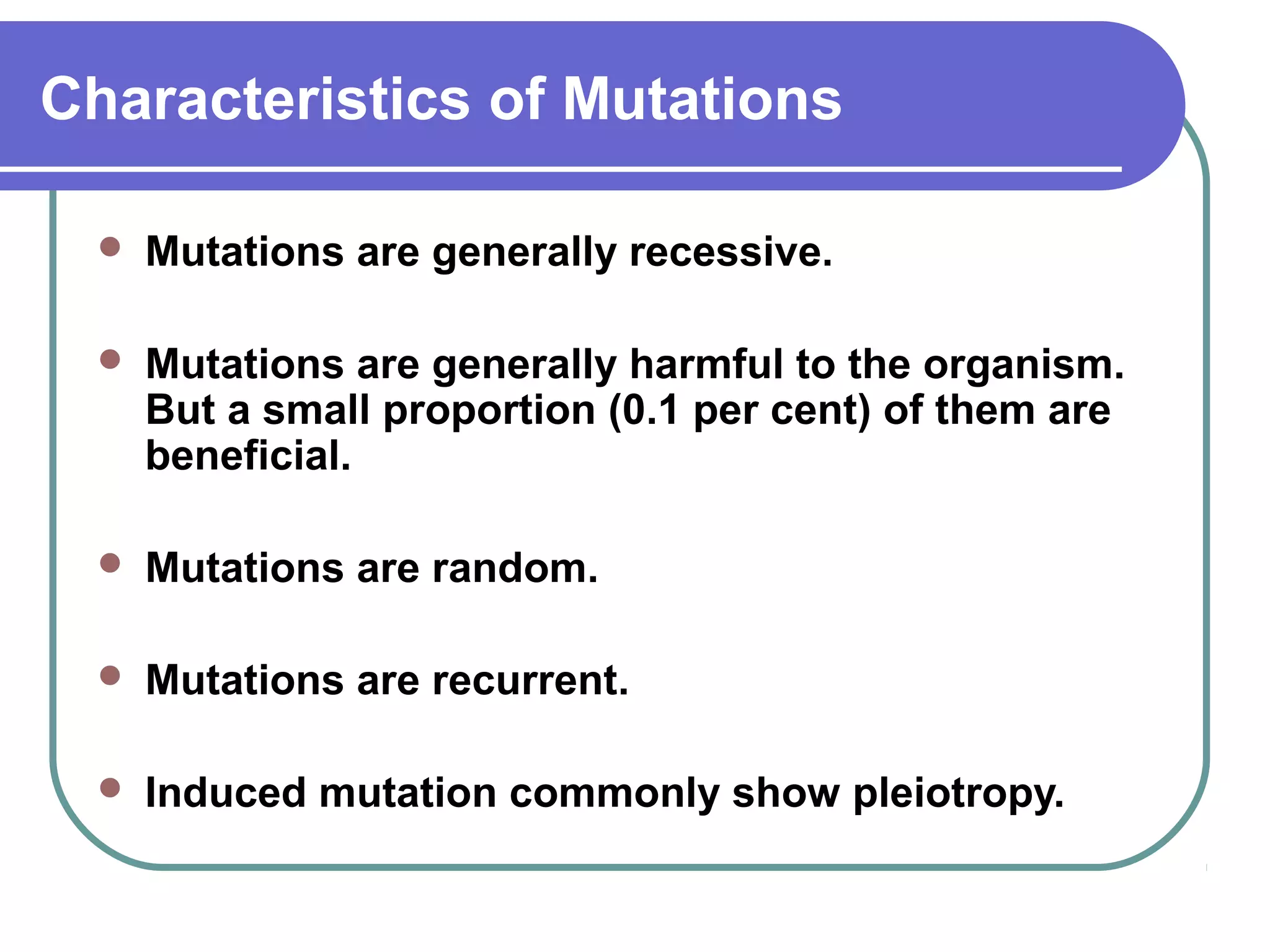 Characteristics of Mutations

- Mutations are generally recessive.

- Mutations are generally harmful to the organism. But a small proportion (0.1 per cent) of them are beneficial.

- Mutations are random.

- Mutations are recurrent.

- Induced mutation commonly show pleiotropy.